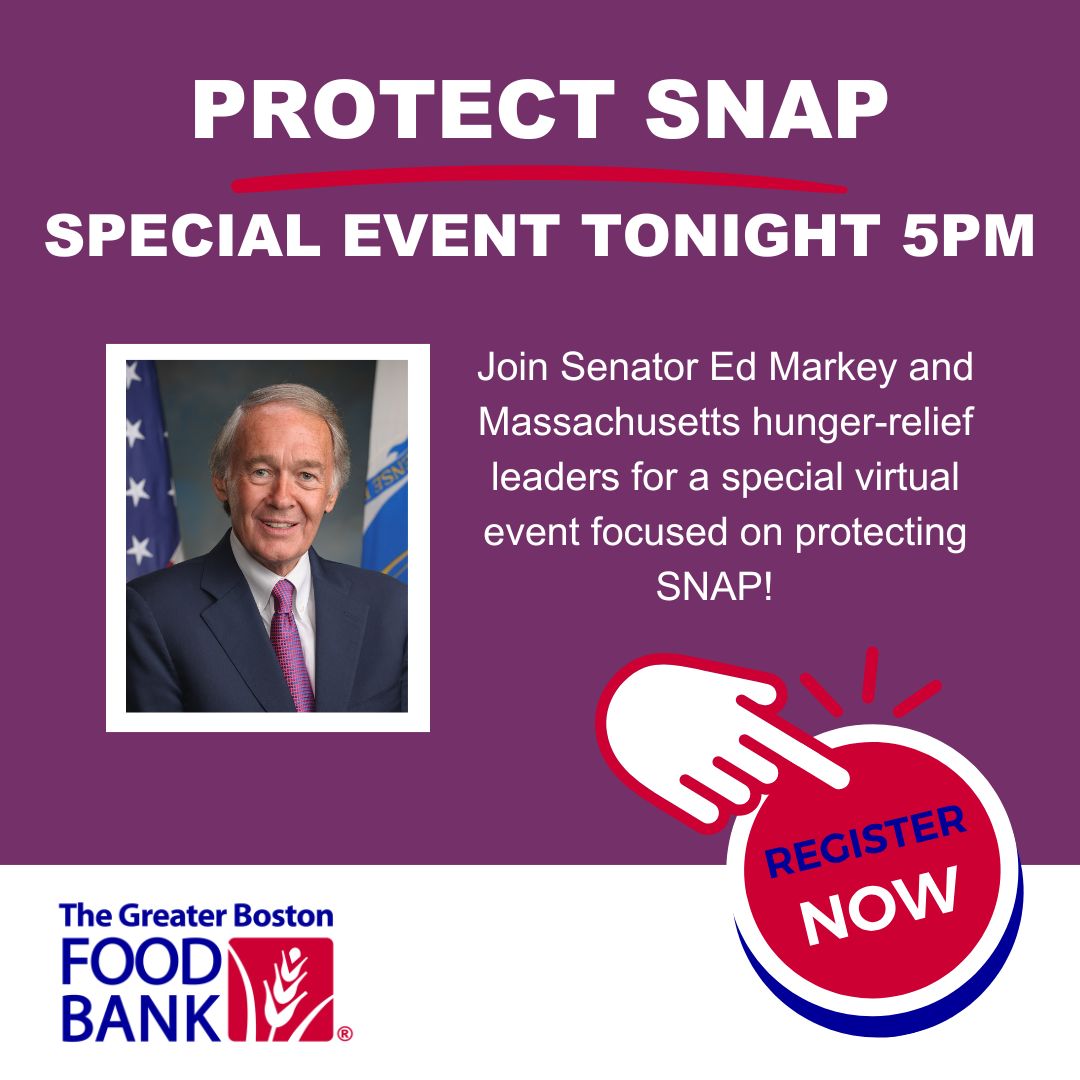 PROTECT SNAP

SPECIAL EVENT TONIGHT 5PM

Join Senator Ed Markey and Massachusetts hunger-relief leaders for a special virtual event focused on protecting SNAP!

REGISTER NOW

The Greater Boston FOOD BANK®